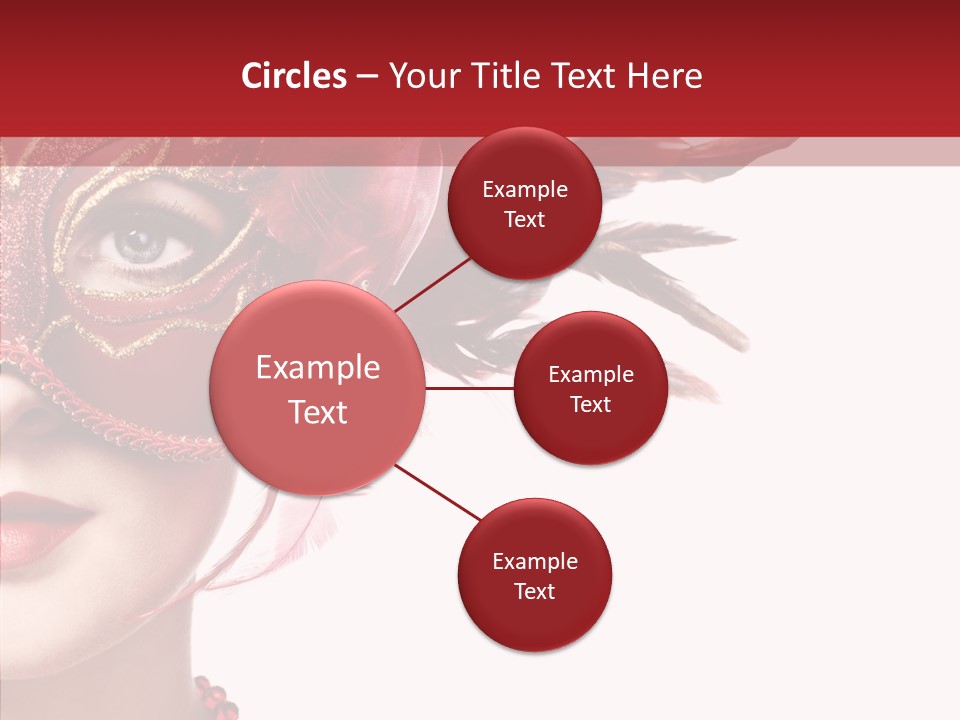 Circles – Your Title Text Here

Example Text

Example Text

Example Text

Example Text